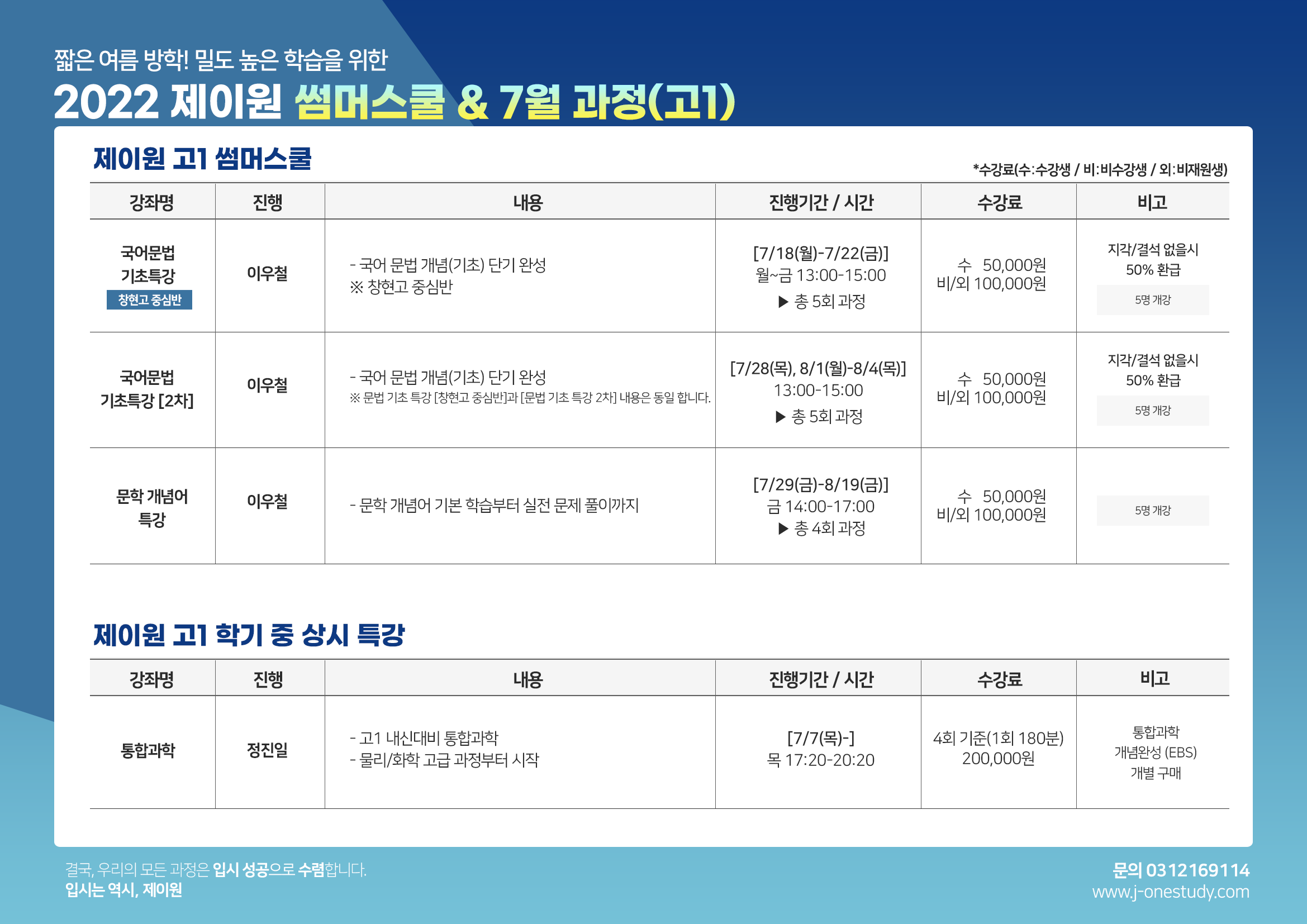 짧은 여름 방학! 밀도 높은 학습을 위한

2022 제이원 썸머스쿨 & 7월 과정(고1)

제이원 고1 썸머스쿨

*수강료(수:수강생 / 비:비수강생 / 외:비재원생)

| 강좌명 | 진행 | 내용 | 진행기간 / 시간 | 수강료 | 비고 |
|---|---|---|---|---|---|
| 국어문법 기초특강 창현고 중심반 | 이우철 | - 국어 문법 개념(기초) 단기 완성 ※ 창현고 중심반 | [7/18(월)-7/22(금)] 월~금 13:00-15:00 ▶ 총 5회 과정 | 수 50,000원 비/외 100,000원 | 지각/결석 없을시 50% 환급 5명 개강 |
| 국어문법 기초특강 [2차] | 이우철 | - 국어 문법 개념(기초) 단기 완성 ※ 문법 기초 특강 [창현고 중심반]과 [문법 기초 특강 2차] 내용은 동일 합니다. | [7/28(목), 8/1(월)-8/4(목)] 13:00-15:00 ▶ 총 5회 과정 | 수 50,000원 비/외 100,000원 | 지각/결석 없을시 50% 환급 5명 개강 |
| 문학 개념어 특강 | 이우철 | - 문학 개념어 기본 학습부터 실전 문제 풀이까지 | [7/29(금)-8/19(금)] 금 14:00-17:00 ▶ 총 4회 과정 | 수 50,000원 비/외 100,000원 | 5명 개강 |

제이원 고1 학기 중 상시 특강

| 강좌명 | 진행 | 내용 | 진행기간 / 시간 | 수강료 | 비고 |
|---|---|---|---|---|---|
| 통합과학 | 정진일 | - 고1 내신대비 통합과학 - 물리/화학 고급 과정부터 시작 | [7/7(목)-] 목 17:20-20:20 | 4회 기준(1회 180분) 200,000원 | 통합과학 개념완성 (EBS) 개별 구매 |

결국, 우리의 모든 과정은 입시 성공으로 수렴합니다.
입시는 역시, 제이원

문의 0312169114
www.j-onestudy.com